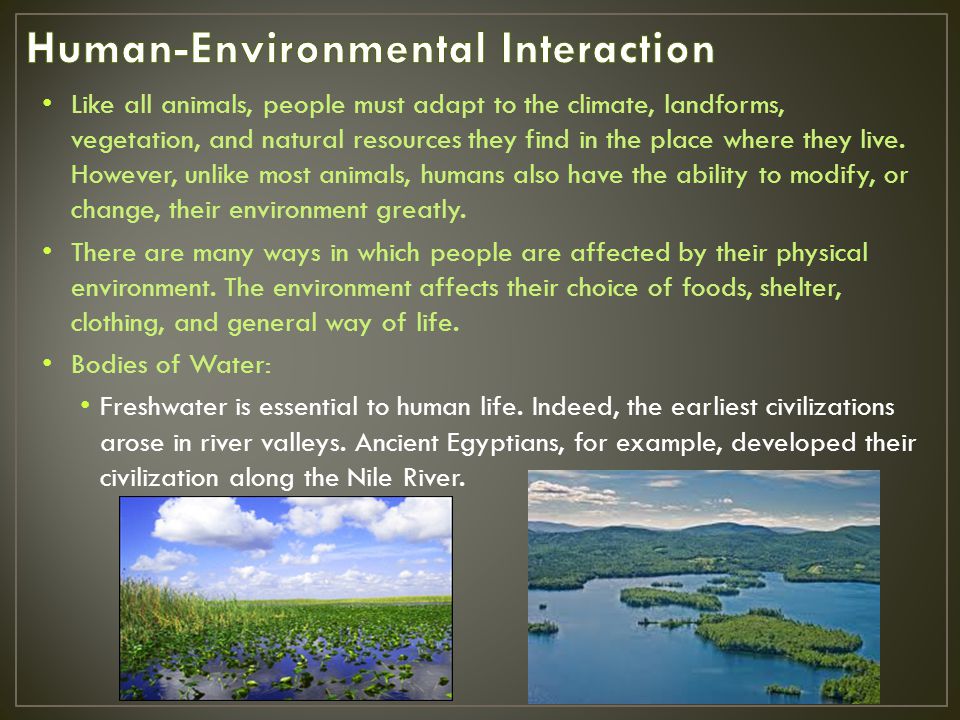 Human-Environmental Interaction

• Like all animals, people must adapt to the climate, landforms, vegetation, and natural resources they find in the place where they live. However, unlike most animals, humans also have the ability to modify, or change, their environment greatly.

• There are many ways in which people are affected by their physical environment. The environment affects their choice of foods, shelter, clothing, and general way of life.

• Bodies of Water:

• Freshwater is essential to human life. Indeed, the earliest civilizations arose in river valleys. Ancient Egyptians, for example, developed their civilization along the Nile River.